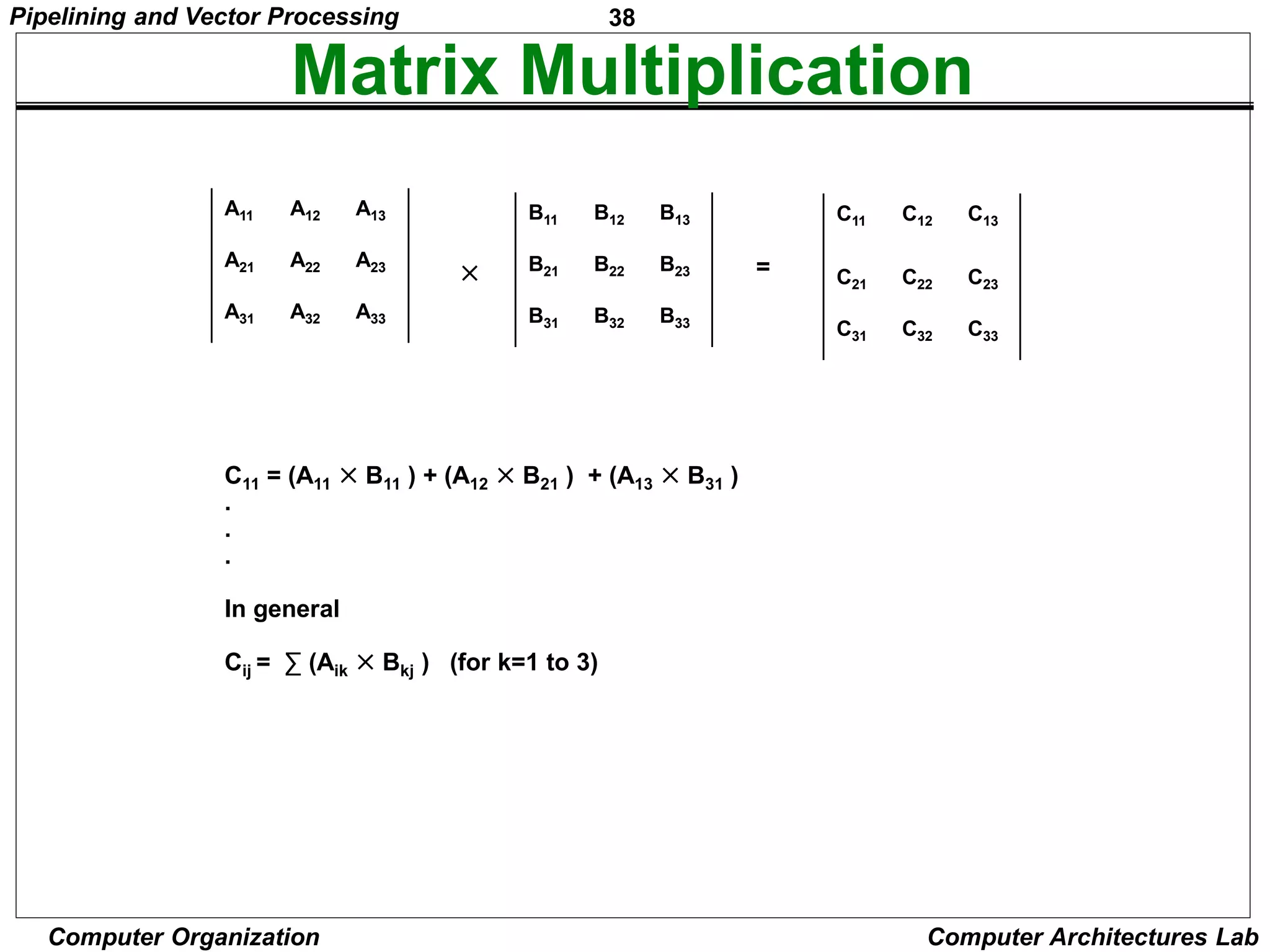 Pipelining and Vector Processing

38

Matrix Multiplication

$\begin{vmatrix} A_{11} & A_{12} & A_{13} \\ A_{21} & A_{22} & A_{23} \\ A_{31} & A_{32} & A_{33} \end{vmatrix} \times \begin{vmatrix} B_{11} & B_{12} & B_{13} \\ B_{21} & B_{22} & B_{23} \\ B_{31} & B_{32} & B_{33} \end{vmatrix} = \begin{vmatrix} C_{11} & C_{12} & C_{13} \\ C_{21} & C_{22} & C_{23} \\ C_{31} & C_{32} & C_{33} \end{vmatrix}$

$C_{11} = (A_{11} \times B_{11}) + (A_{12} \times B_{21}) + (A_{13} \times B_{31})$
.
.
.

In general

$C_{ij} = \sum (A_{ik} \times B_{kj})$ (for k=1 to 3)

Computer Organization

Computer Architectures Lab